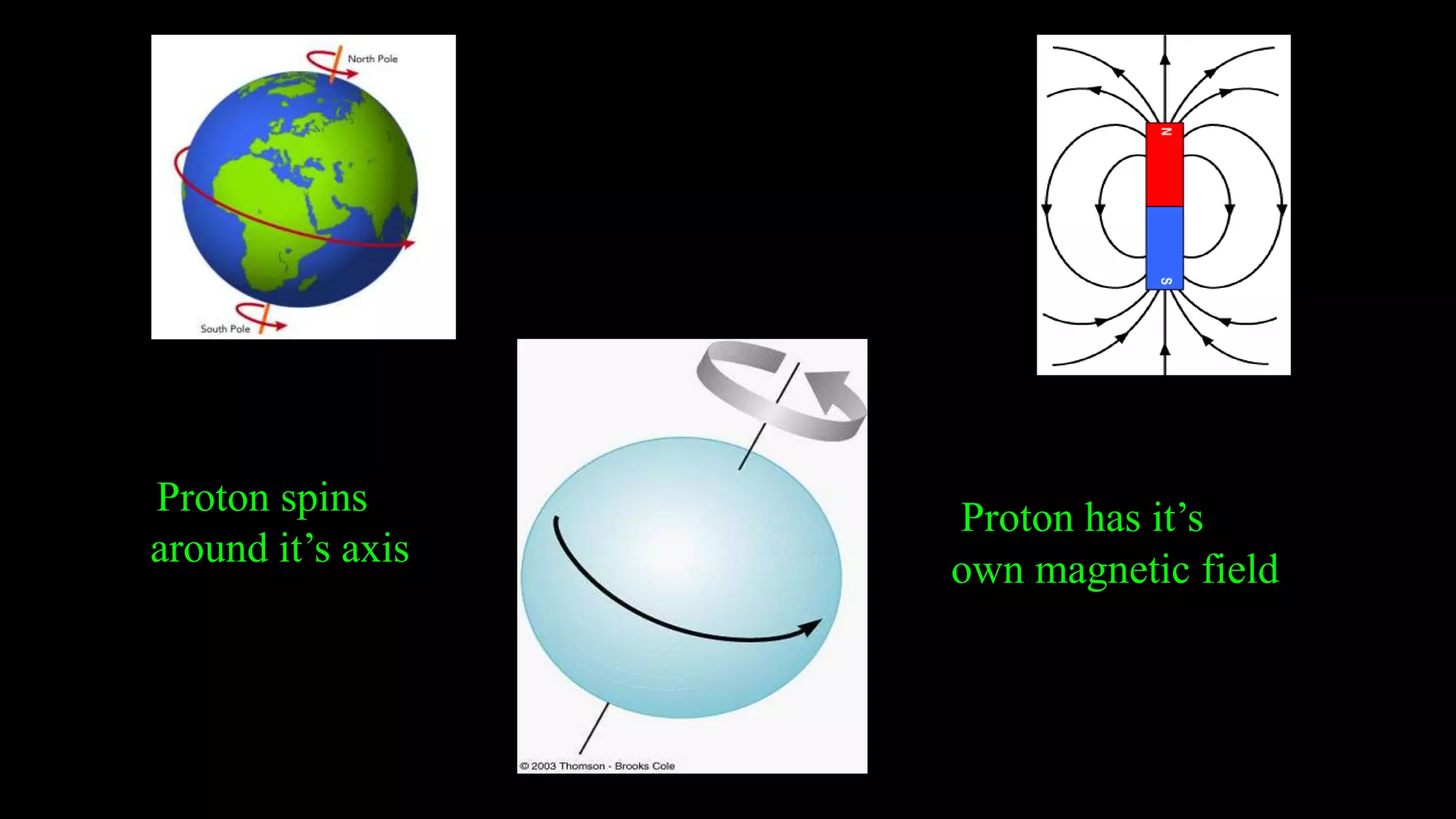 North Pole

South Pole

N

S

Proton spins around it’s axis

© 2003 Thomson - Brooks Cole

Proton has it’s own magnetic field